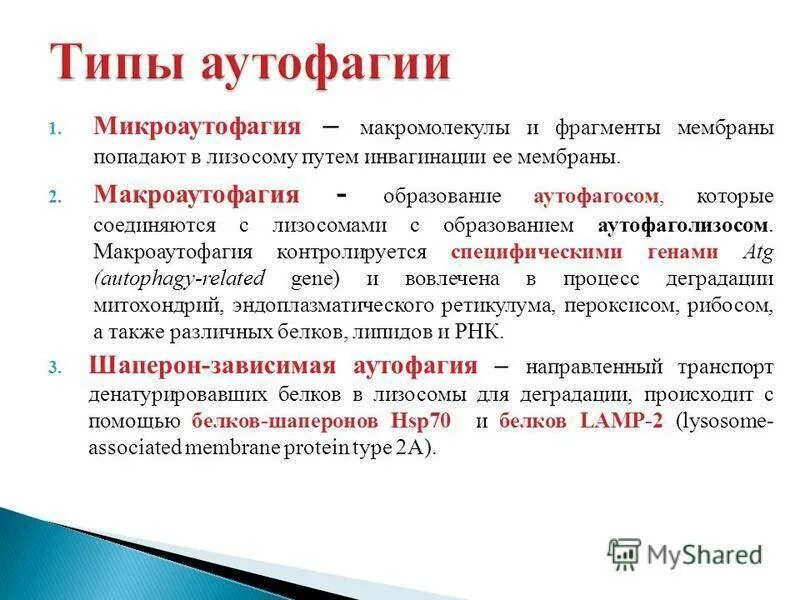 Типы аутофагии

1. Микроаутофагия – макромолекулы и фрагменты мембраны попадают в лизосому путем инвагинации ее мембраны.

2. Макроаутофагия - образование аутофагосом, которые соединяются с лизосомами с образованием аутофаголизосом. Макроаутофагия контролируется специфическими генами Atg (autophagy-related gene) и вовлечена в процесс деградации митохондрий, эндоплазматического ретикулума, пероксисом, рибосом, а также различных белков, липидов и РНК.

3. Шаперон-зависимая аутофагия – направленный транспорт денатурировавших белков в лизосомы для деградации, происходит с помощью белков-шаперонов Hsp70 и белков LAMP-2 (lysosome-associated membrane protein type 2A).

MyShared